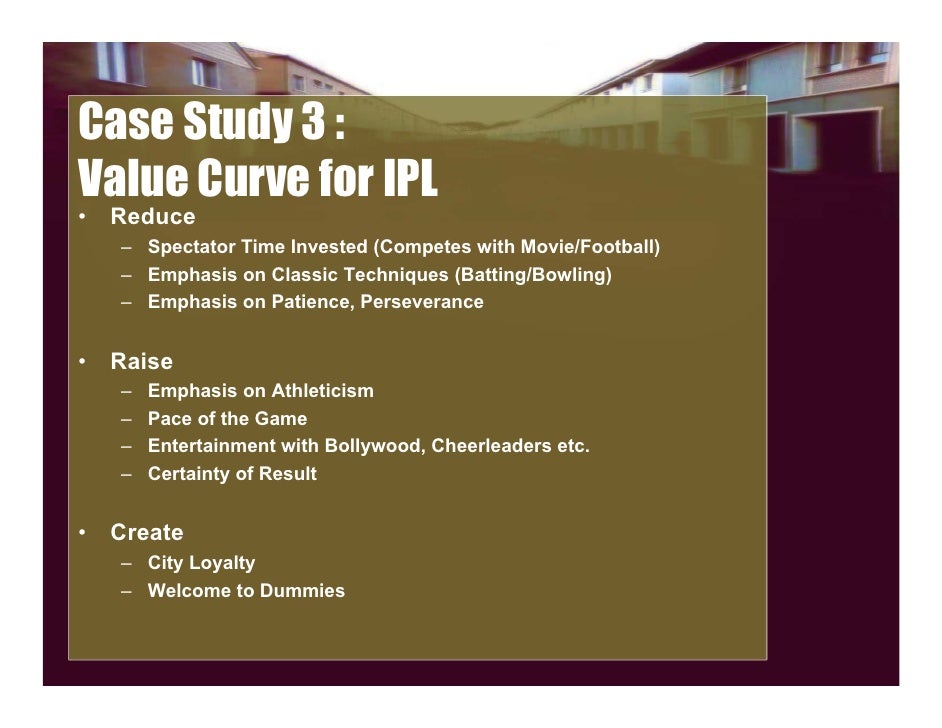 Case Study 3 :
Value Curve for IPL

• Reduce
– Spectator Time Invested (Competes with Movie/Football)
– Emphasis on Classic Techniques (Batting/Bowling)
– Emphasis on Patience, Perseverance

• Raise
– Emphasis on Athleticism
– Pace of the Game
– Entertainment with Bollywood, Cheerleaders etc.
– Certainty of Result

• Create
– City Loyalty
– Welcome to Dummies